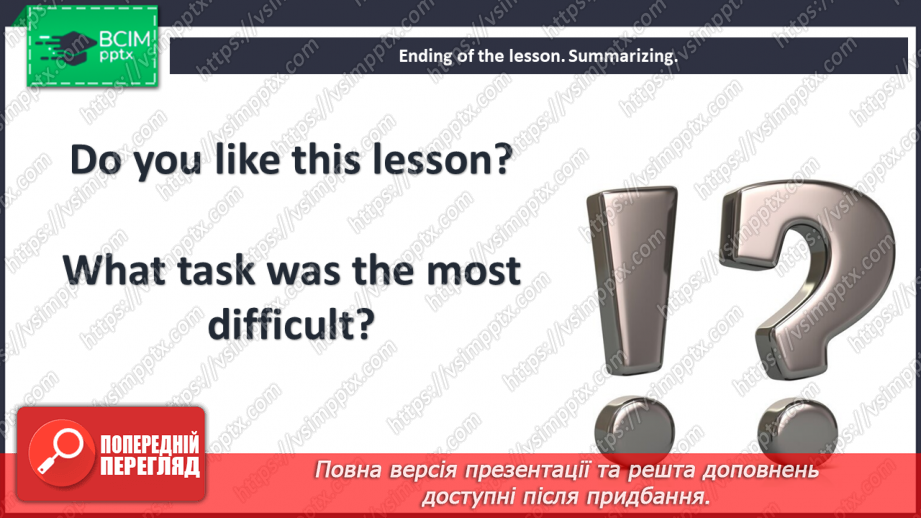 ВСІМ pptx

Ending of the lesson. Summarizing.

Do you like this lesson?

What task was the most difficult?

ПОПЕРЕДНІЙ ПЕРЕГЛЯД

Повна версія презентації та решта доповнень доступні після придбання.

https://vsimpptx.com